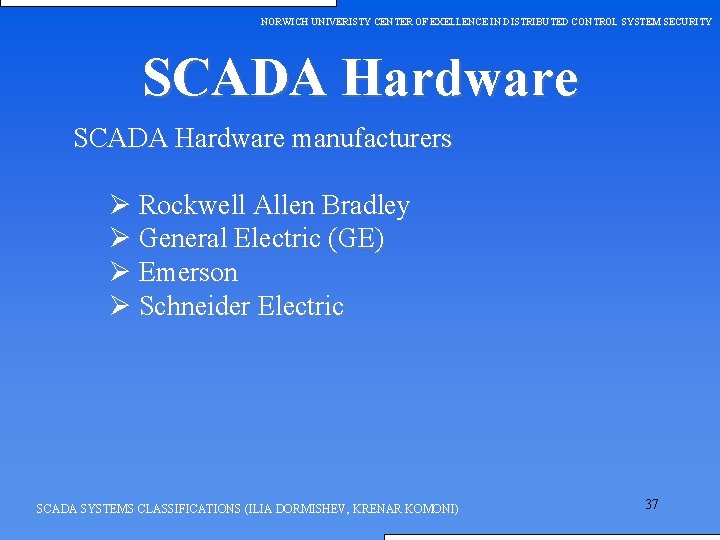 NORWICH UNIVERISTY CENTER OF EXELLENCE IN DISTRIBUTED CONTROL SYSTEM SECURITY

SCADA Hardware

SCADA Hardware manufacturers

➢ Rockwell Allen Bradley
➢ General Electric (GE)
➢ Emerson
➢ Schneider Electric

SCADA SYSTEMS CLASSIFICATIONS (ILIA DORMISHEV, KRENAR KOMONI)

37